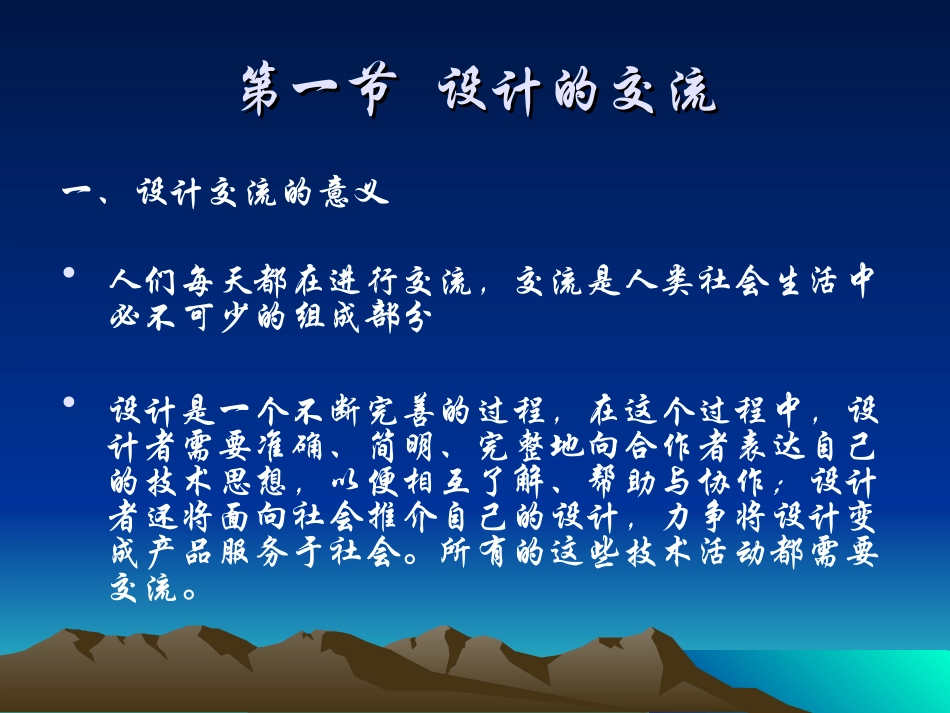 第一节 设计的交流

一、设计交流的意义

• 人们每天都在进行交流，交流是人类社会生活中必不可少的组成部分

• 设计是一个不断完善的过程，在这个过程中，设计者需要准确、简明、完整地向合作者表达自己的技术思想，以便相互了解、帮助与协作；设计者还将面向社会推介自己的设计，力争将设计变成产品服务于社会。所有的这些技术活动都需要交流。